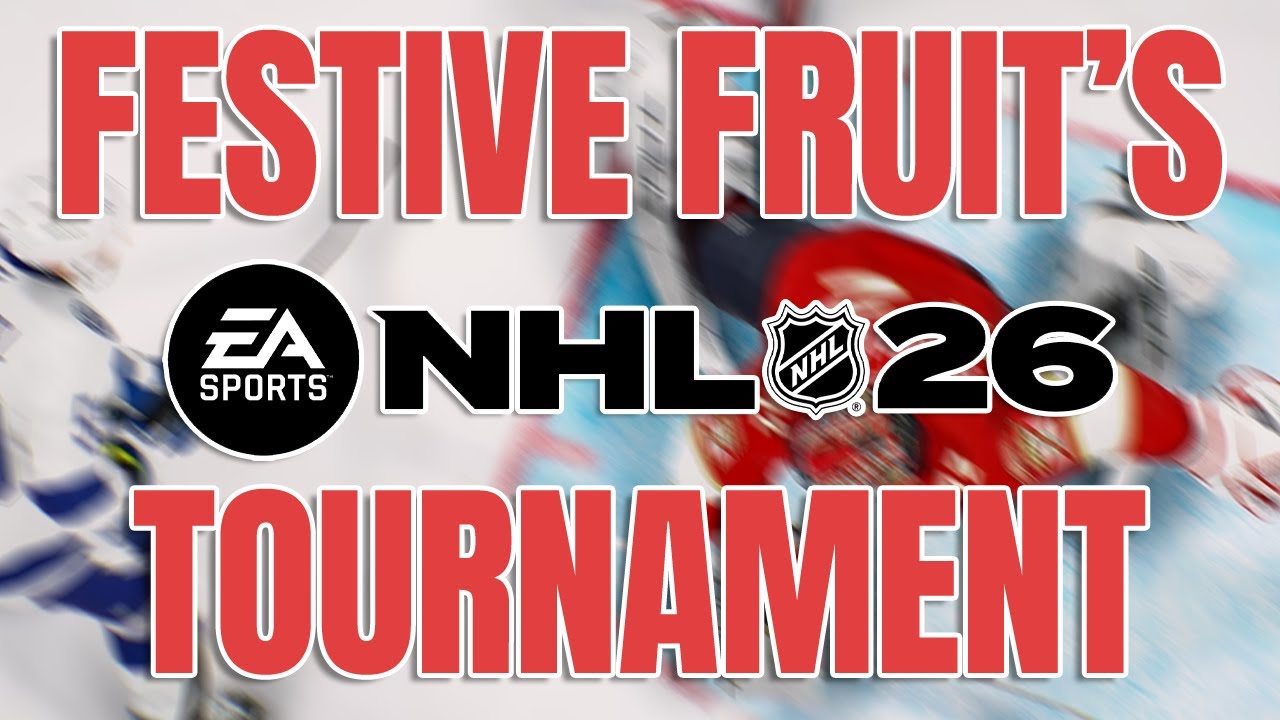 FESTIVE FRUIT'S

EA SPORTS NHL NHL 26

TOURNAMENT